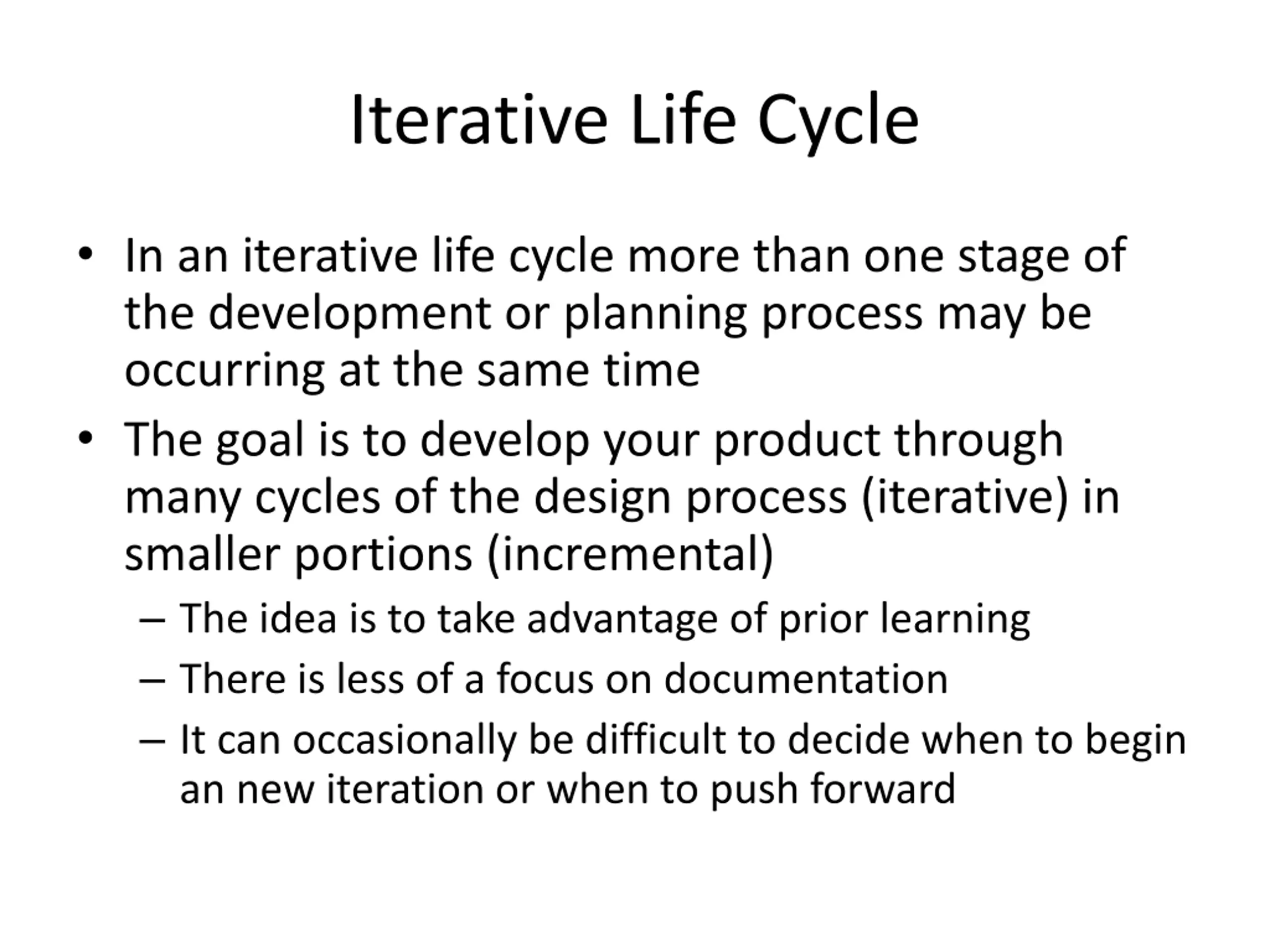 Iterative Life Cycle

• In an iterative life cycle more than one stage of the development or planning process may be occurring at the same time

• The goal is to develop your product through many cycles of the design process (iterative) in smaller portions (incremental)
 – The idea is to take advantage of prior learning
 – There is less of a focus on documentation
 – It can occasionally be difficult to decide when to begin an new iteration or when to push forward